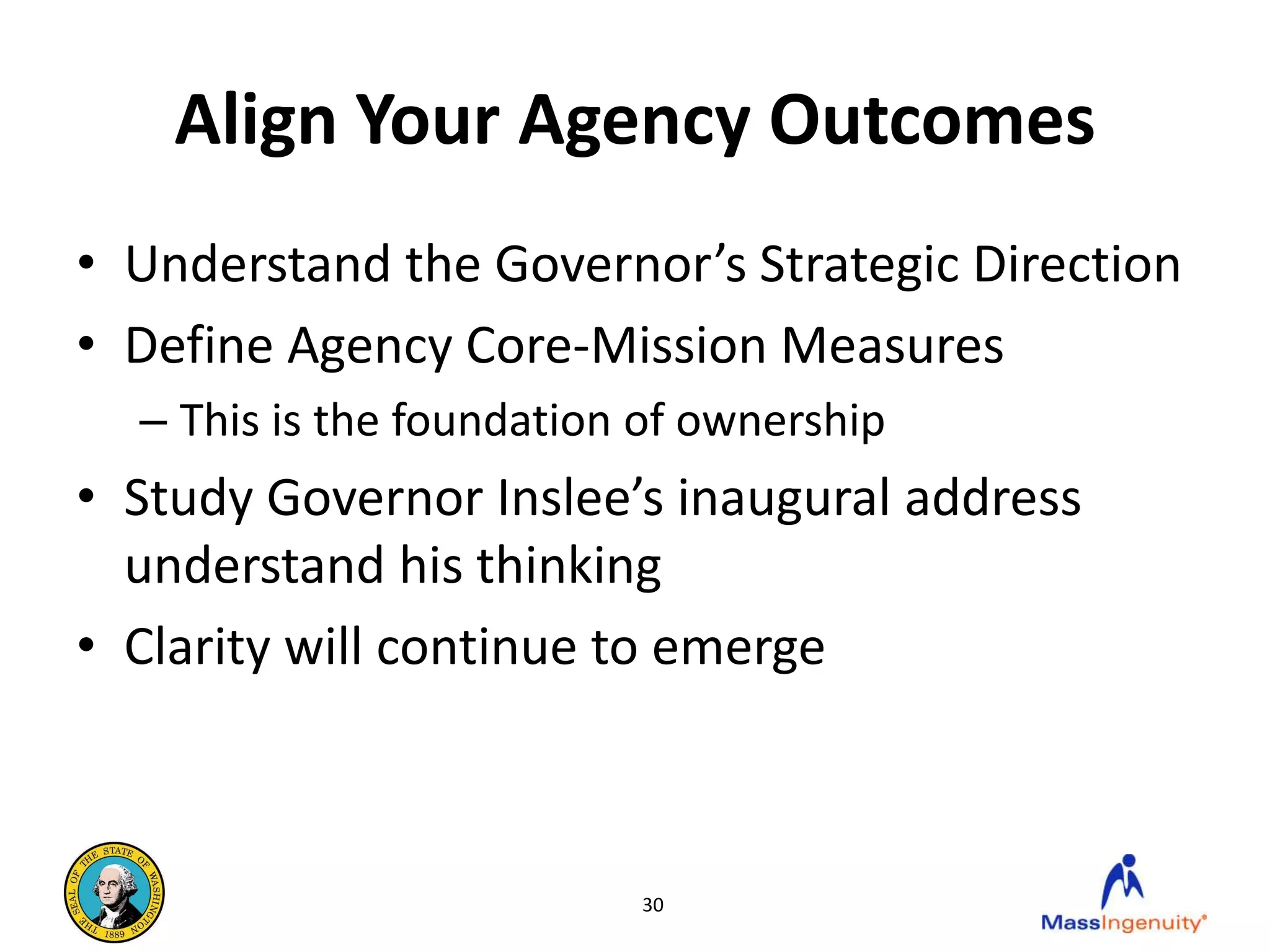 Align Your Agency Outcomes

• Understand the Governor's Strategic Direction
• Define Agency Core-Mission Measures
– This is the foundation of ownership
• Study Governor Inslee's inaugural address understand his thinking
• Clarity will continue to emerge

THE SEAL OF THE STATE OF WASHINGTON 1889

30

MassIngenuity®